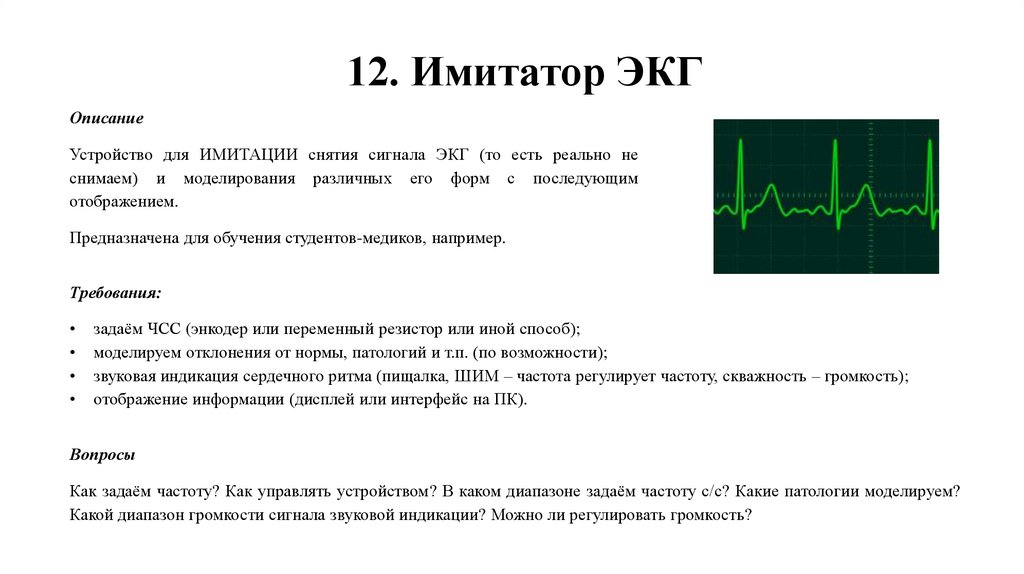 12. Имитатор ЭКГ

Описание

Устройство для ИМИТАЦИИ снятия сигнала ЭКГ (то есть реально не снимаем) и моделирования различных его форм с последующим отображением.

Предназначена для обучения студентов-медиков, например.

Требования:

• задаём ЧСС (энкодер или переменный резистор или иной способ);
• моделируем отклонения от нормы, патологий и т.п. (по возможности);
• звуковая индикация сердечного ритма (пищалка, ШИМ – частота регулирует частоту, скважность – громкость);
• отображение информации (дисплей или интерфейс на ПК).

Вопросы

Как задаём частоту? Как управлять устройством? В каком диапазоне задаём частоту с/с? Какие патологии моделируем? Какой диапазон громкости сигнала звуковой индикации? Можно ли регулировать громкость?